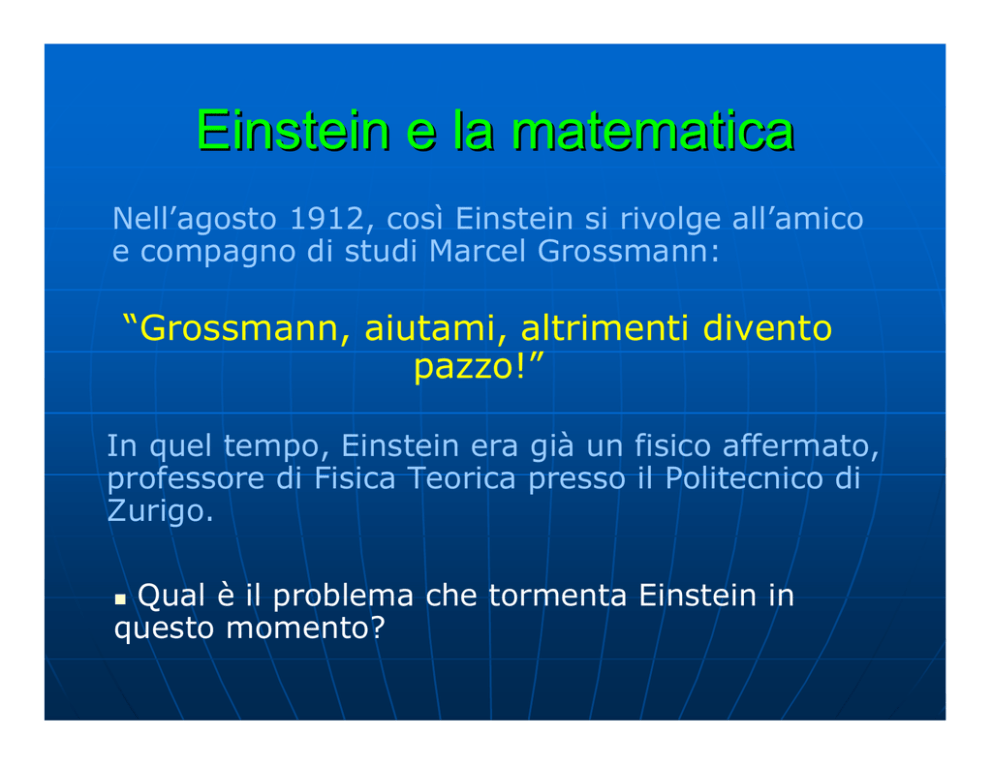 Einstein e la matematica

Nell’agosto 1912, così Einstein si rivolge all’amico e compagno di studi Marcel Grossmann:

“Grossmann, aiutami, altrimenti divento pazzo!”

In quel tempo, Einstein era già un fisico affermato, professore di Fisica Teorica presso il Politecnico di Zurigo.

Qual è il problema che tormenta Einstein in questo momento?